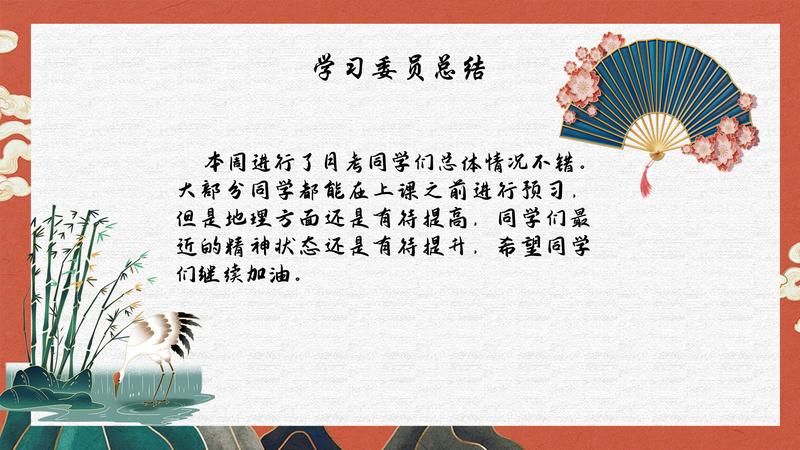 学习委员总结

本周进行了月考同学们总体情况不错。大部分同学都能在上课之前进行预习，但是地理方面还是有待提高，同学们最近的精神状态还是有待提升，希望同学们继续加油。